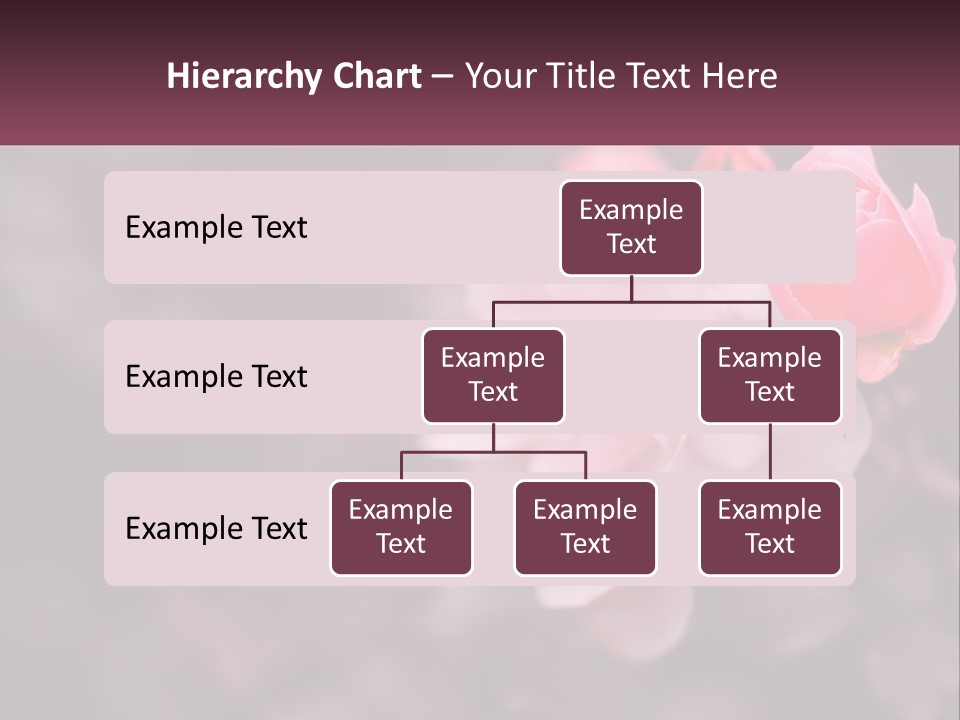 Hierarchy Chart – Your Title Text Here

Example Text

Example Text

Example Text

Example Text

Example Text

Example Text

Example Text

Example Text

Example Text